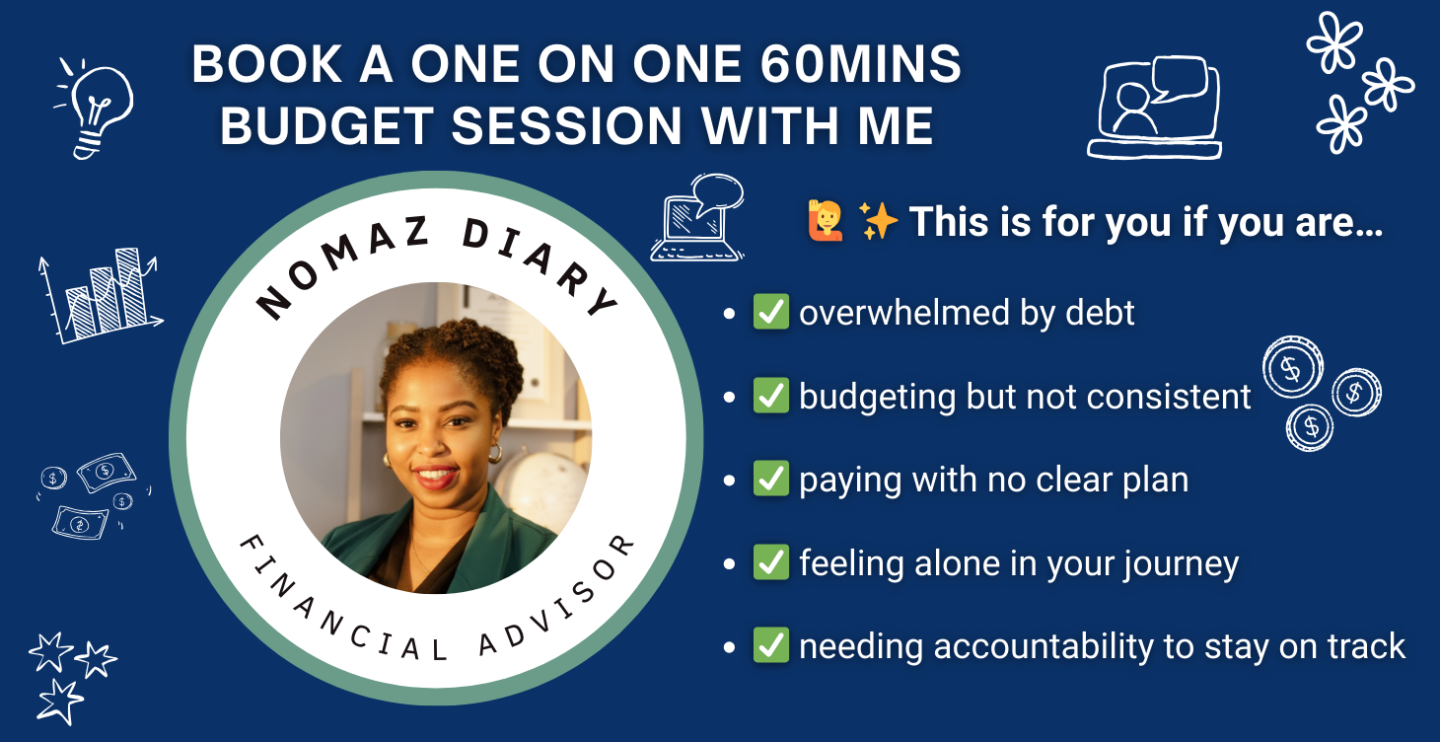 BOOK A ONE ON ONE 60MINS BUDGET SESSION WITH ME

NOMAZ DIARY

FINANCIAL ADVISOR

🙋 ✨ This is for you if you are…

- ✅ overwhelmed by debt
- ✅ budgeting but not consistent
- ✅ paying with no clear plan
- ✅ feeling alone in your journey
- ✅ needing accountability to stay on track